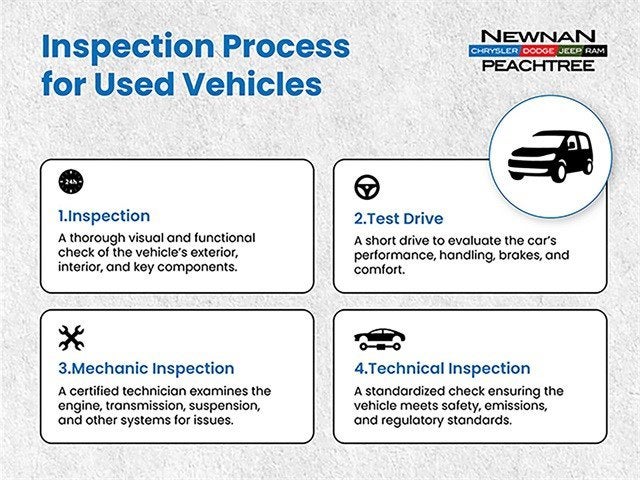 Inspection Process for Used Vehicles

NEWNAN
CHRYSLER DODGE JEEP RAM
PEACHTREE

24h

1.Inspection
A thorough visual and functional check of the vehicle's exterior, interior, and key components.

2.Test Drive
A short drive to evaluate the car's performance, handling, brakes, and comfort.

3.Mechanic Inspection
A certified technician examines the engine, transmission, suspension, and other systems for issues.

4.Technical Inspection
A standardized check ensuring the vehicle meets safety, emissions, and regulatory standards.